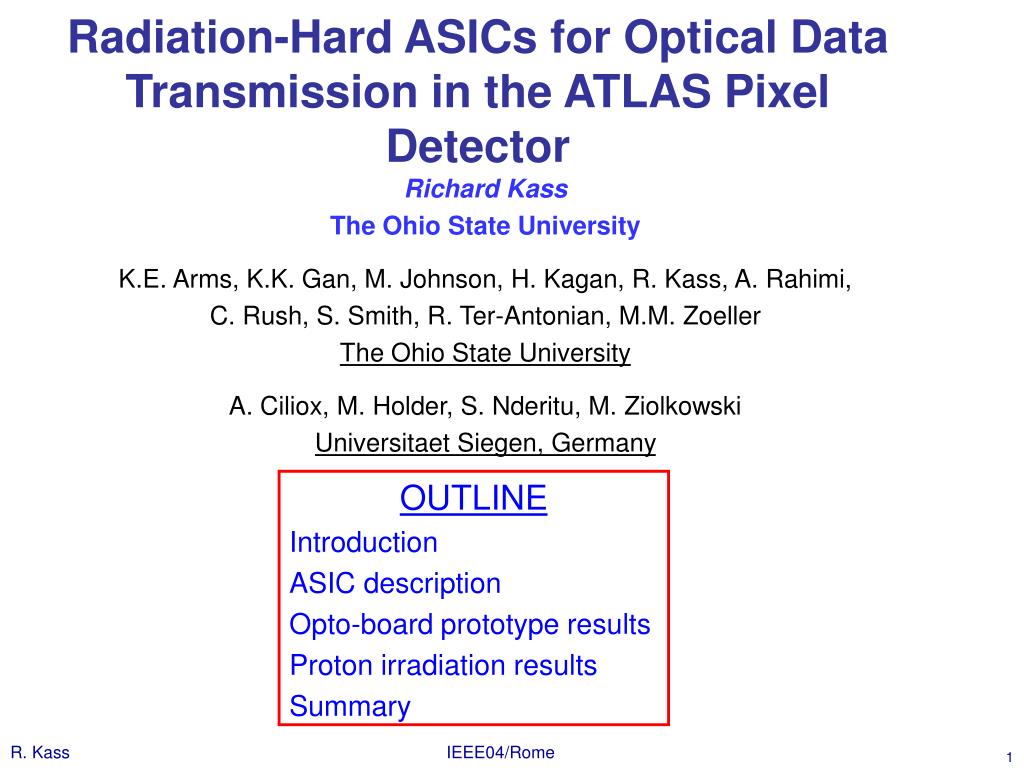 Radiation-Hard ASICs for Optical Data Transmission in the ATLAS Pixel Detector

Richard Kass
The Ohio State University

K.E. Arms, K.K. Gan, M. Johnson, H. Kagan, R. Kass, A. Rahimi, C. Rush, S. Smith, R. Ter-Antonian, M.M. Zoeller
The Ohio State University

A. Ciliox, M. Holder, S. Nderitu, M. Ziolkowski
Universitaet Siegen, Germany

OUTLINE
Introduction
ASIC description
Opto-board prototype results
Proton irradiation results
Summary

R. Kass
IEEE04/Rome
1